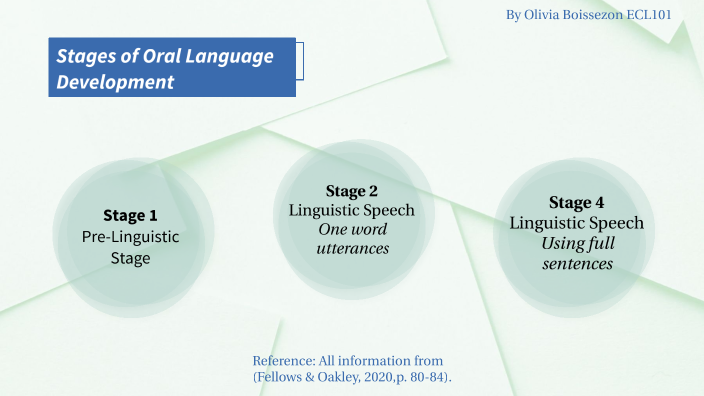 By Olivia Boissezon ECL101

Stages of Oral Language Development

Stage 1
Pre-Linguistic Stage

Stage 2
Linguistic Speech
One word utterances

Stage 4
Linguistic Speech
Using full sentences

Reference: All information from (Fellows & Oakley, 2020,p. 80-84).